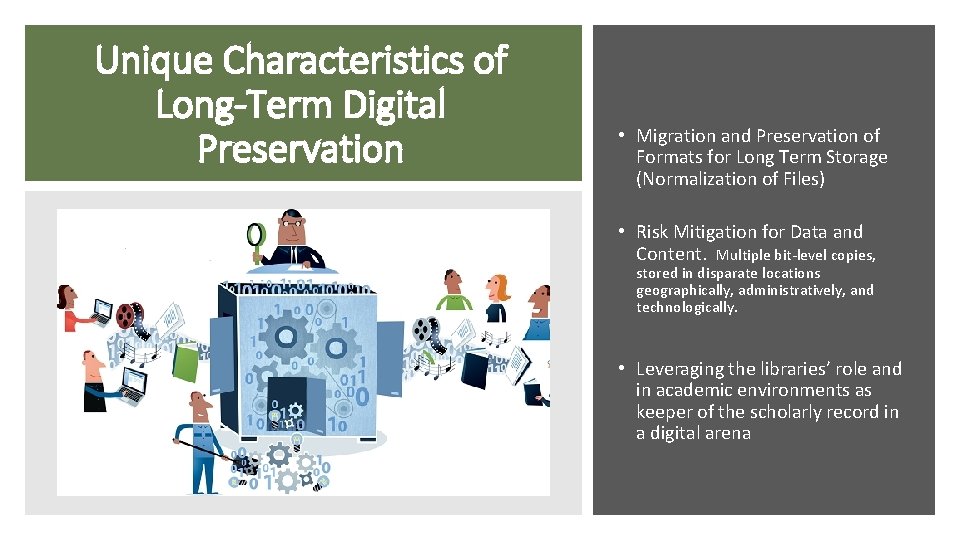 Unique Characteristics of Long-Term Digital Preservation

• Migration and Preservation of Formats for Long Term Storage (Normalization of Files)

• Risk Mitigation for Data and Content. Multiple bit-level copies, stored in disparate locations geographically, administratively, and technologically.

• Leveraging the libraries' role and in academic environments as keeper of the scholarly record in a digital arena